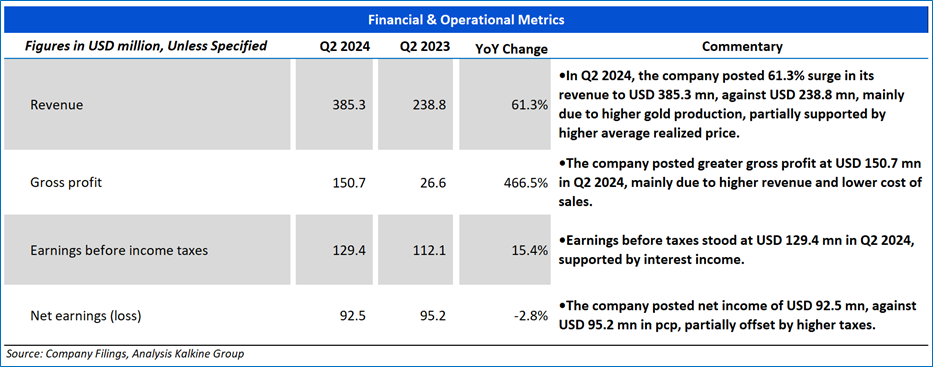 Financial & Operational Metrics

| Figures in USD million, Unless Specified | Q2 2024 | Q2 2023 | YoY Change | Commentary |
|---|---|---|---|---|
| Revenue | 385.3 | 238.8 | 61.3% | •In Q2 2024, the company posted 61.3% surge in its revenue to USD 385.3 mn, against USD 238.8 mn, mainly due to higher gold production, partially supported by higher average realized price. |
| Gross profit | 150.7 | 26.6 | 466.5% | •The company posted greater gross profit at USD 150.7 mn in Q2 2024, mainly due to higher revenue and lower cost of sales. |
| Earnings before income taxes | 129.4 | 112.1 | 15.4% | •Earnings before taxes stood at USD 129.4 mn in Q2 2024, supported by interest income. |
| Net earnings (loss) | 92.5 | 95.2 | -2.8% | •The company posted net income of USD 92.5 mn, against USD 95.2 mn in pcp, partially offset by higher taxes. |

Source: Company Filings, Analysis Kalkine Group